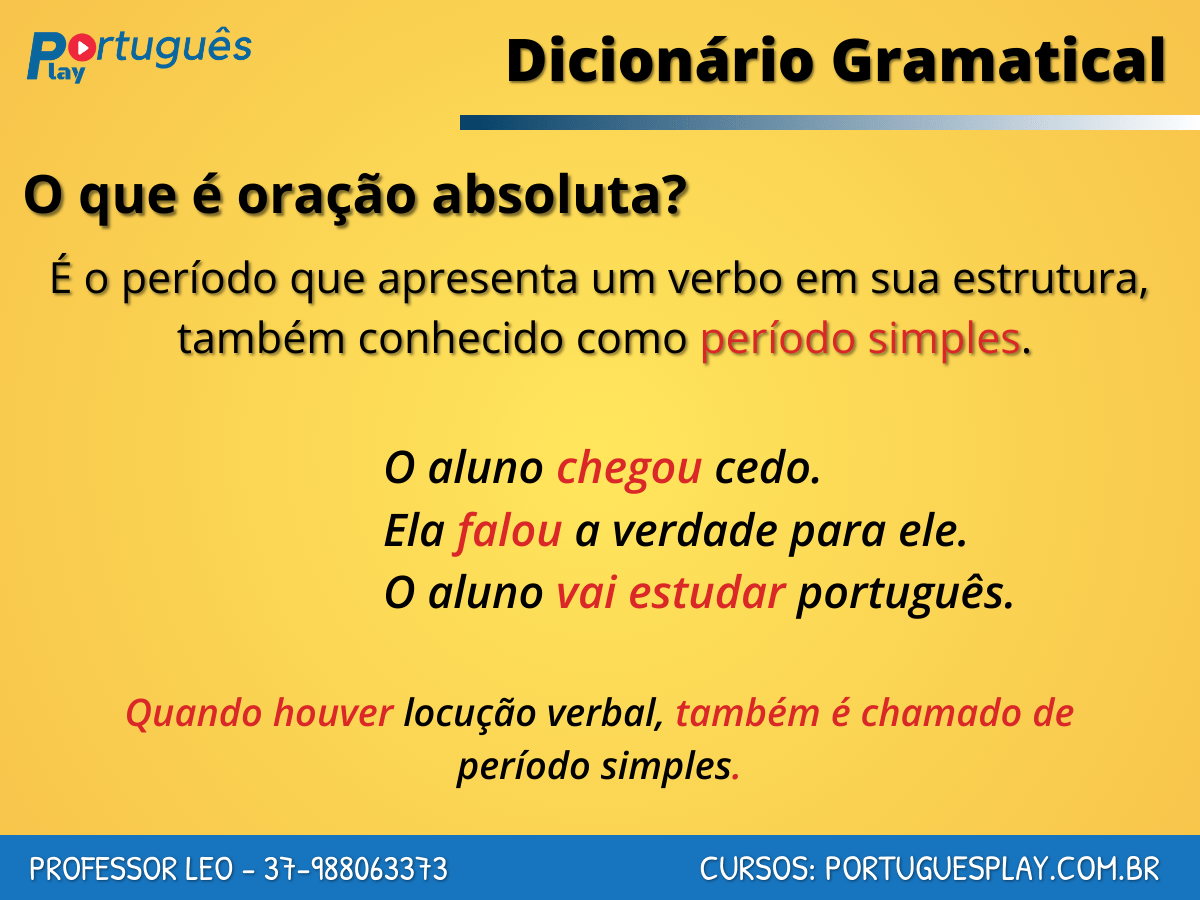 Português Play

Dicionário Gramatical

O que é oração absoluta?

É o período que apresenta um verbo em sua estrutura, também conhecido como período simples.

O aluno chegou cedo.
Ela falou a verdade para ele.
O aluno vai estudar português.

Quando houver locução verbal, também é chamado de período simples.

PROFESSOR LEO - 37-988063373

CURSOS: PORTUGUESPLAY.COM.BR